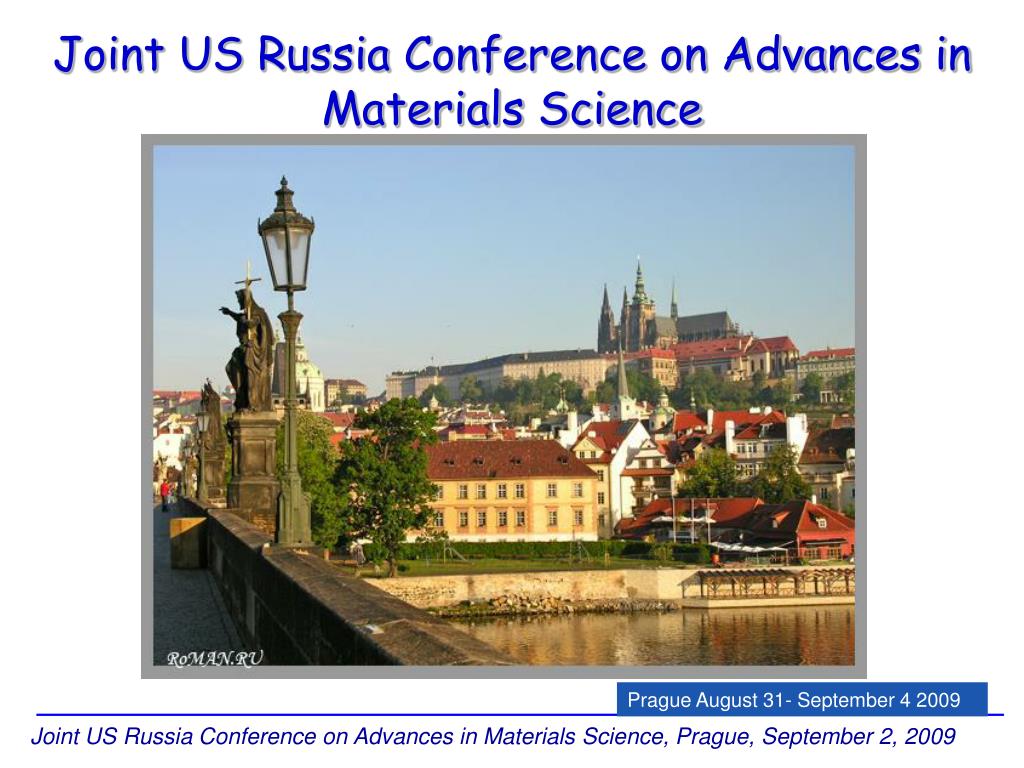 Joint US Russia Conference on Advances in Materials Science

RoMAN.RU

Prague August 31- September 4 2009

Joint US Russia Conference on Advances in Materials Science, Prague, September 2, 2009